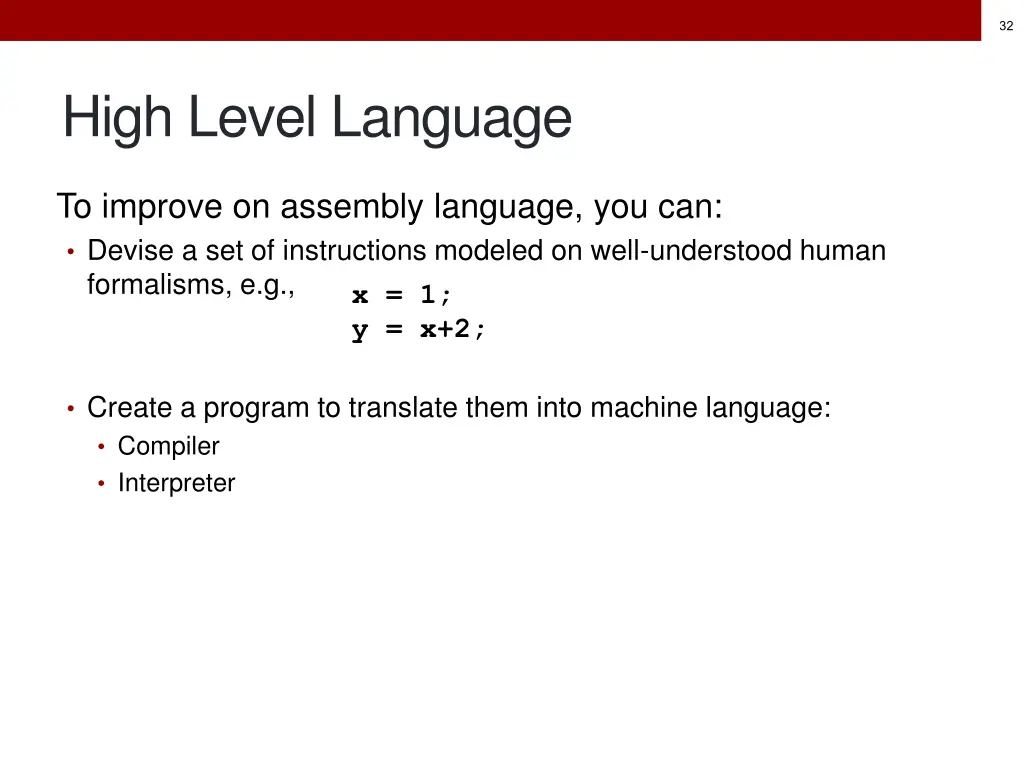 32

High Level Language

To improve on assembly language, you can:

• Devise a set of instructions modeled on well-understood human formalisms, e.g., x = 1;
y = x+2;

• Create a program to translate them into machine language:
  • Compiler
  • Interpreter